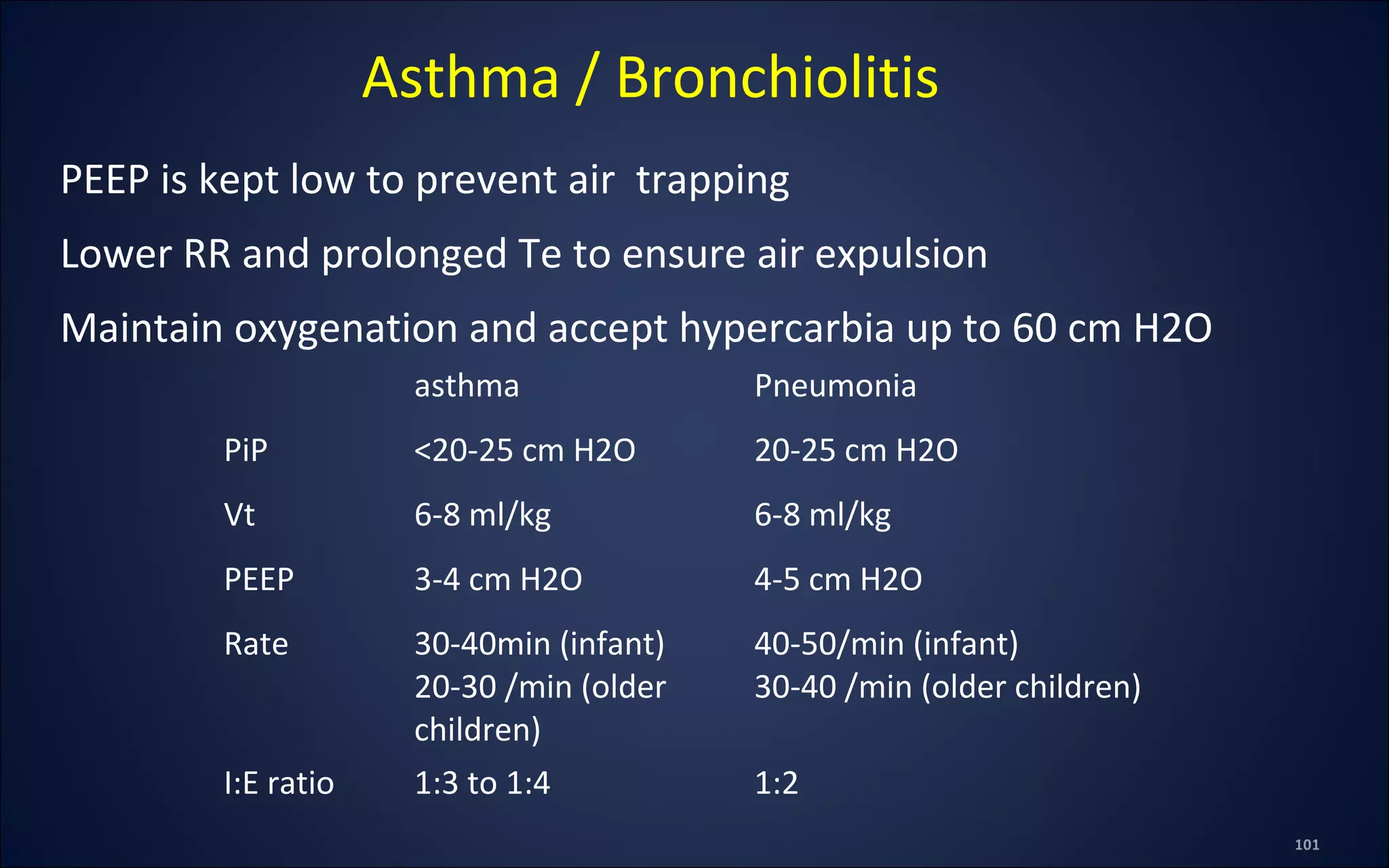 Asthma / Bronchiolitis

PEEP is kept low to prevent air trapping

Lower RR and prolonged Te to ensure air expulsion

Maintain oxygenation and accept hypercarbia up to 60 cm H2O

| | asthma | Pneumonia |
|---|---|---|
| PiP | <20-25 cm H2O | 20-25 cm H2O |
| Vt | 6-8 ml/kg | 6-8 ml/kg |
| PEEP | 3-4 cm H2O | 4-5 cm H2O |
| Rate | 30-40min (infant) 20-30 /min (older children) | 40-50/min (infant) 30-40 /min (older children) |
| I:E ratio | 1:3 to 1:4 | 1:2 |

101